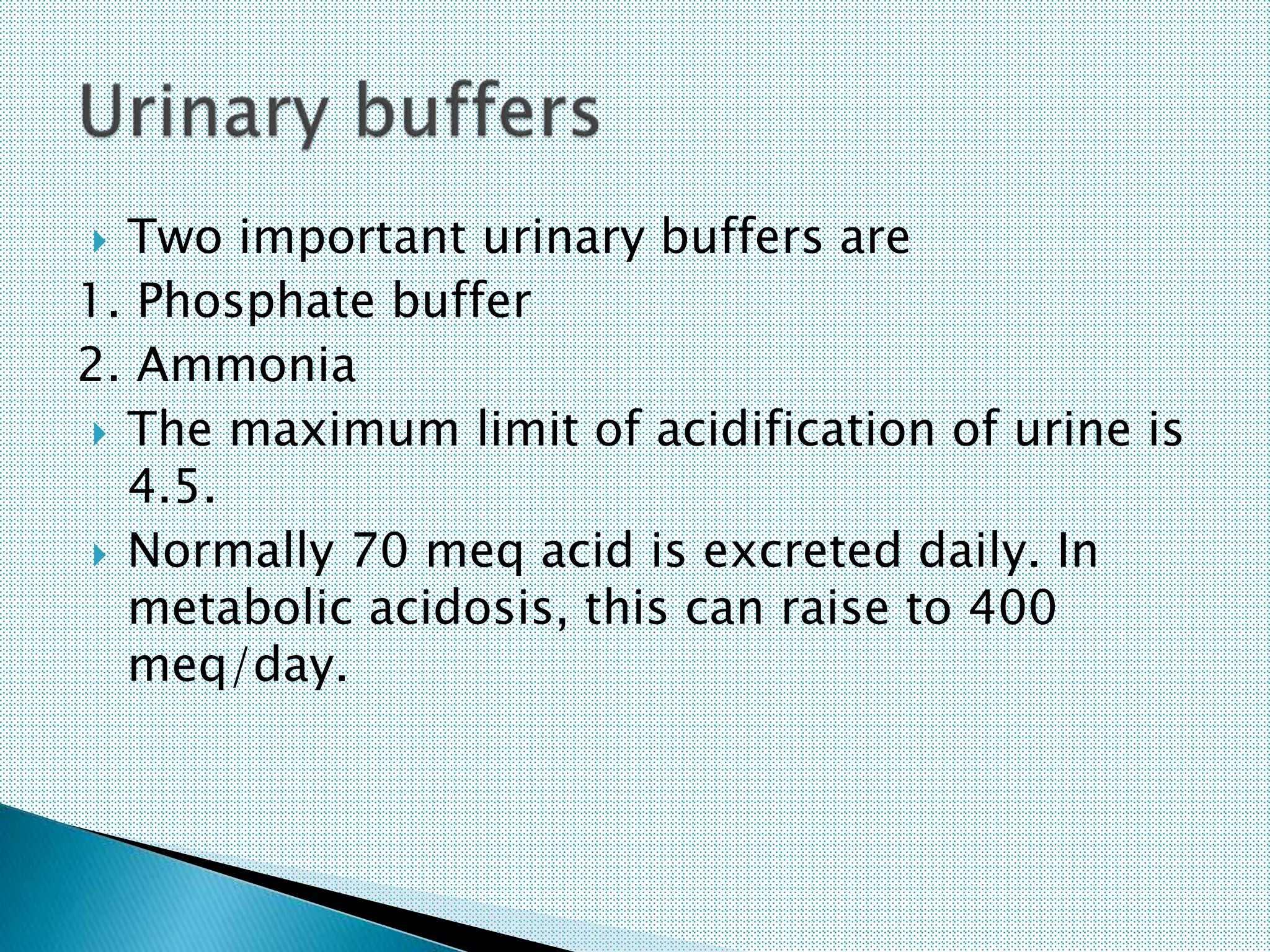 Urinary buffers

Two important urinary buffers are
1. Phosphate buffer
2. Ammonia

The maximum limit of acidification of urine is 4.5.

Normally 70 meq acid is excreted daily. In metabolic acidosis, this can raise to 400 meq/day.